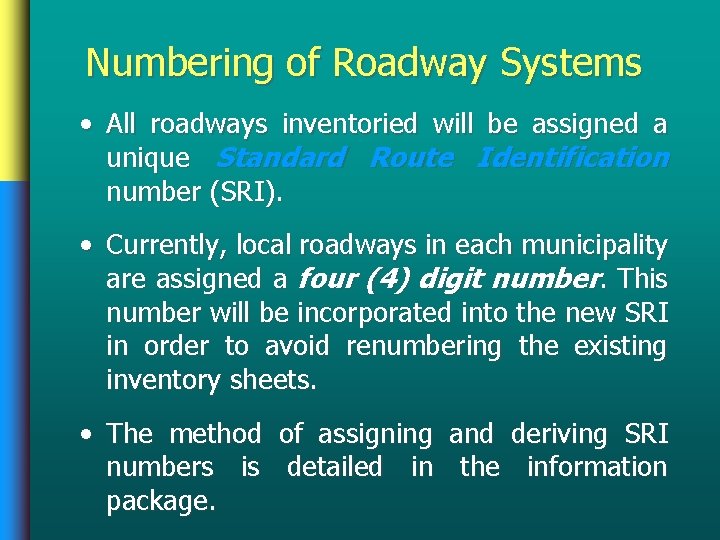 Numbering of Roadway Systems

• All roadways inventoried will be assigned a unique Standard Route Identification number (SRI).

• Currently, local roadways in each municipality are assigned a four (4) digit number. This number will be incorporated into the new SRI in order to avoid renumbering the existing inventory sheets.

• The method of assigning and deriving SRI numbers is detailed in the information package.